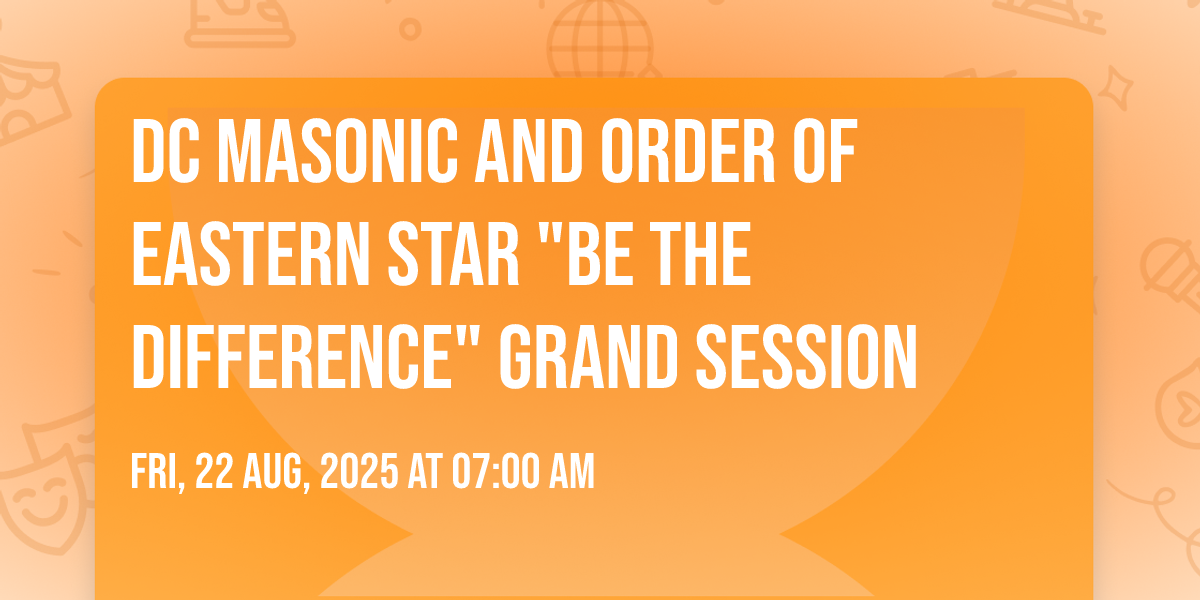 DC MASONIC AND ORDER OF EASTERN STAR "BE THE DIFFERENCE" GRAND SESSION

FRI, 22 AUG, 2025 AT 07:00 AM